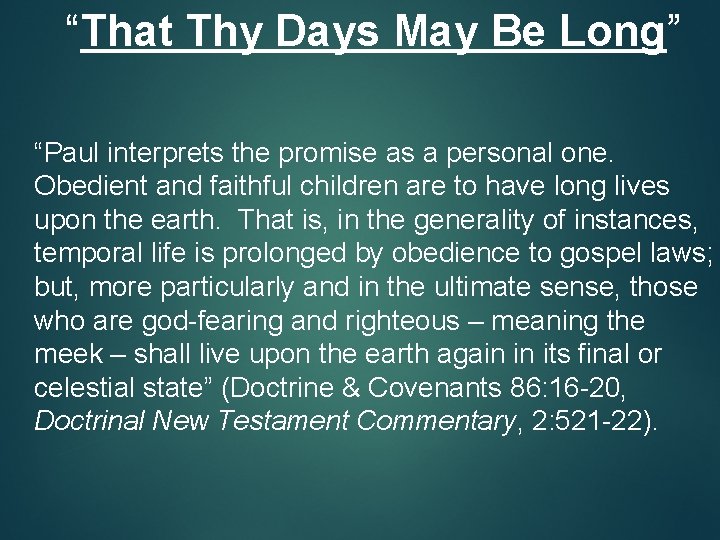 “That Thy Days May Be Long”

“Paul interprets the promise as a personal one. Obedient and faithful children are to have long lives upon the earth. That is, in the generality of instances, temporal life is prolonged by obedience to gospel laws; but, more particularly and in the ultimate sense, those who are god-fearing and righteous – meaning the meek – shall live upon the earth again in its final or celestial state” (Doctrine & Covenants 86:16-20, Doctrinal New Testament Commentary, 2:521-22).